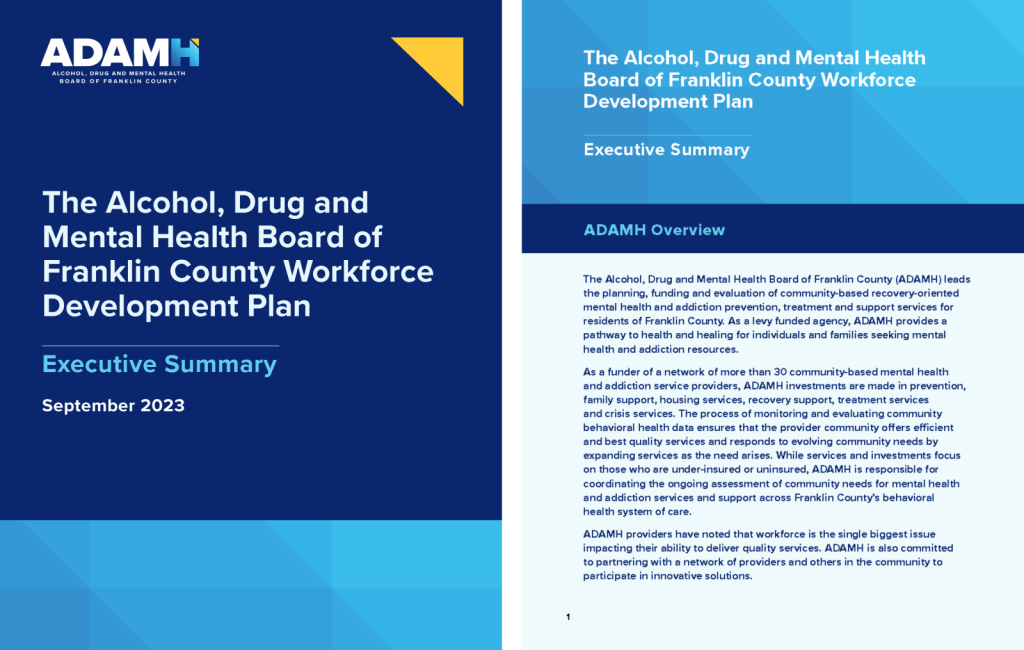 ADAMH
ALCOHOL, DRUG AND MENTAL HEALTH BOARD OF FRANKLIN COUNTY

The Alcohol, Drug and Mental Health Board of Franklin County Workforce Development Plan

Executive Summary

September 2023

The Alcohol, Drug and Mental Health Board of Franklin County Workforce Development Plan

Executive Summary

ADAMH Overview

The Alcohol, Drug and Mental Health Board of Franklin County (ADAMH) leads the planning, funding and evaluation of community-based recovery-oriented mental health and addiction prevention, treatment and support services for residents of Franklin County. As a levy funded agency, ADAMH provides a pathway to health and healing for individuals and families seeking mental health and addiction resources.

As a funder of a network of more than 30 community-based mental health and addiction service providers, ADAMH investments are made in prevention, family support, housing services, recovery support, treatment services and crisis services. The process of monitoring and evaluating community behavioral health data ensures that the provider community offers efficient and best quality services and responds to evolving community needs by expanding services as the need arises. While services and investments focus on those who are under-insured or uninsured, ADAMH is responsible for coordinating the ongoing assessment of community needs for mental health and addiction services and support across Franklin County's behavioral health system of care.

ADAMH providers have noted that workforce is the single biggest issue impacting their ability to deliver quality services. ADAMH is also committed to partnering with a network of providers and others in the community to participate in innovative solutions.

1